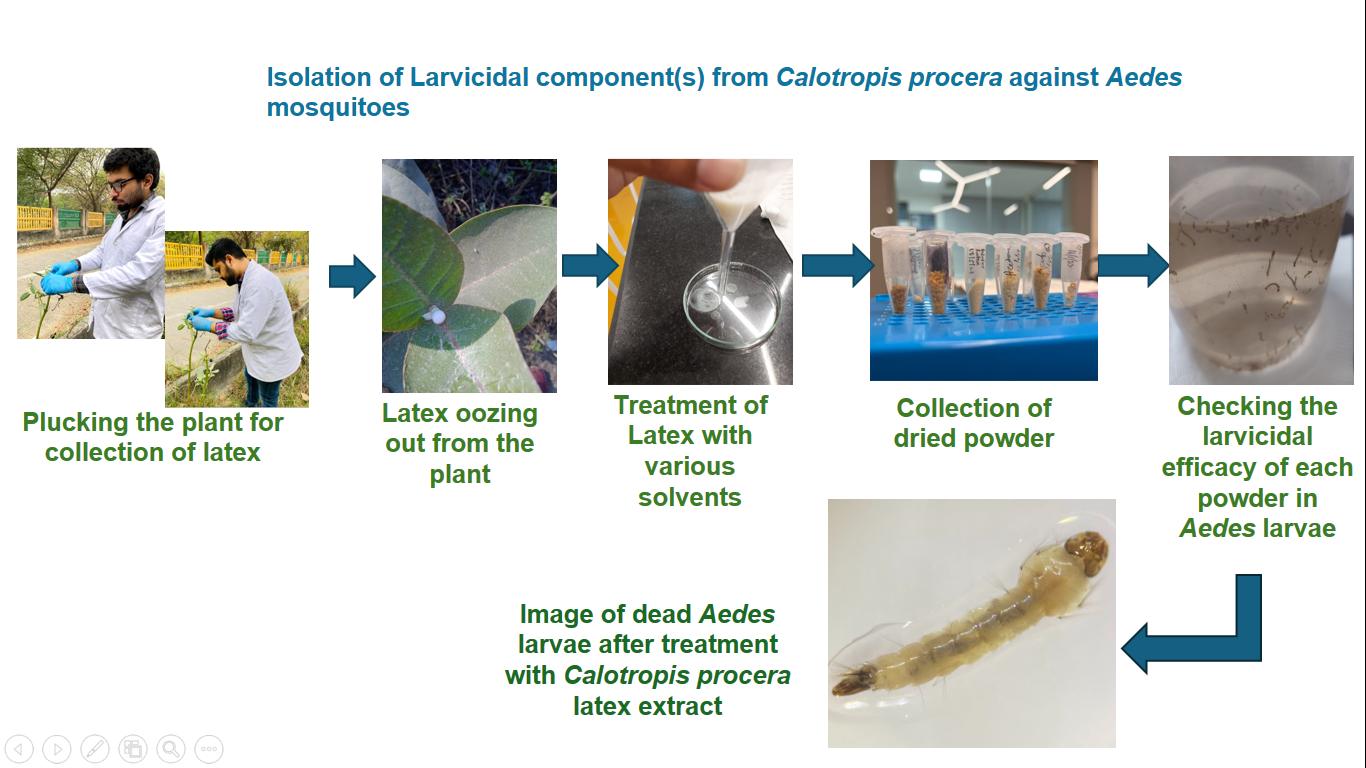 Isolation of Larvicidal component(s) from Calotropis procera against Aedes mosquitoes

Plucking the plant for collection of latex

Latex oozing out from the plant

Treatment of Latex with various solvents

Collection of dried powder

Checking the larvicidal efficacy of each powder in Aedes larvae

Image of dead Aedes larvae after treatment with Calotropis procera latex extract